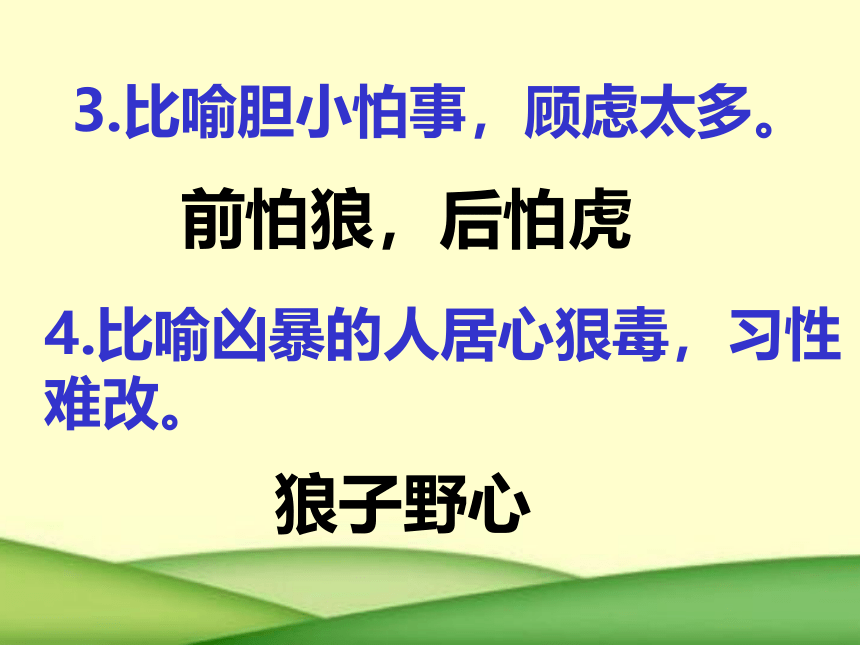 3.比喻胆小怕事，顾虑太多。

前怕狼，后怕虎

4.比喻凶暴的人居心狠毒，习性难改。

狼子野心